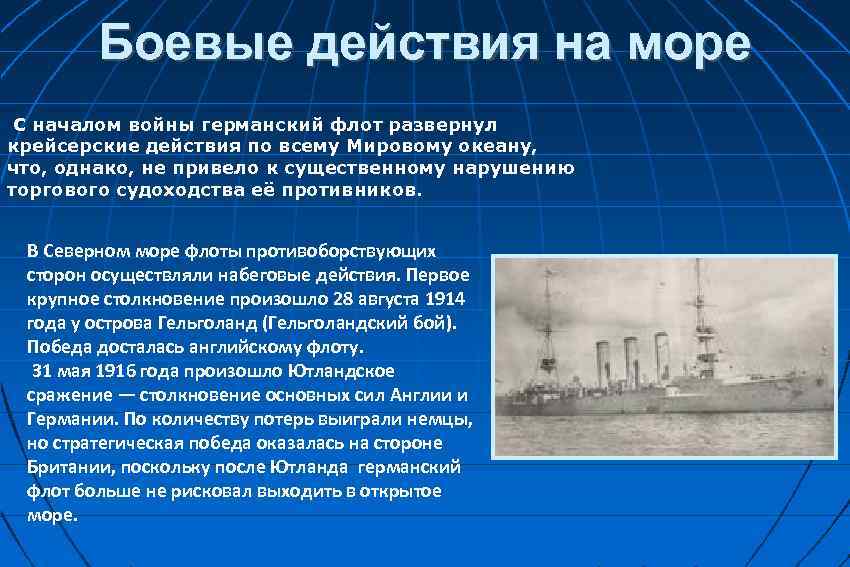 Боевые действия на море

С началом войны германский флот развернул крейсерские действия по всему Мировому океану, что, однако, не привело к существенному нарушению торгового судоходства её противников.

В Северном море флоты противоборствующих сторон осуществляли набеговые действия. Первое крупное столкновение произошло 28 августа 1914 года у острова Гельголанд (Гельголандский бой). Победа досталась английскому флоту.
31 мая 1916 года произошло Ютландское сражение — столкновение основных сил Англии и Германии. По количеству потерь выиграли немцы, но стратегическая победа оказалась на стороне Британии, поскольку после Ютланда германский флот больше не рисковал выходить в открытое море.